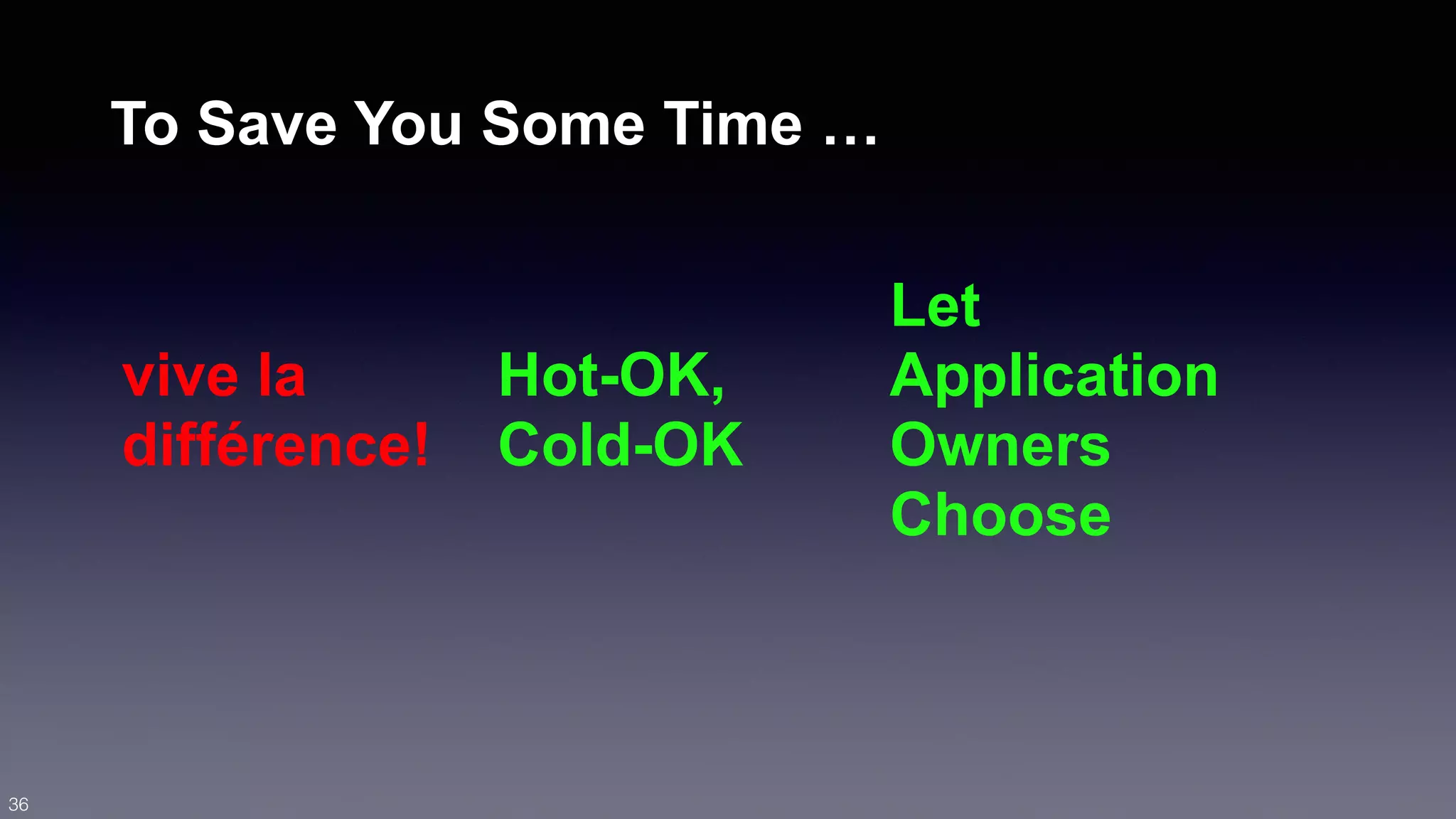 To Save You Some Time …

vive la différence!

Hot-OK, Cold-OK

Let Application Owners Choose

36